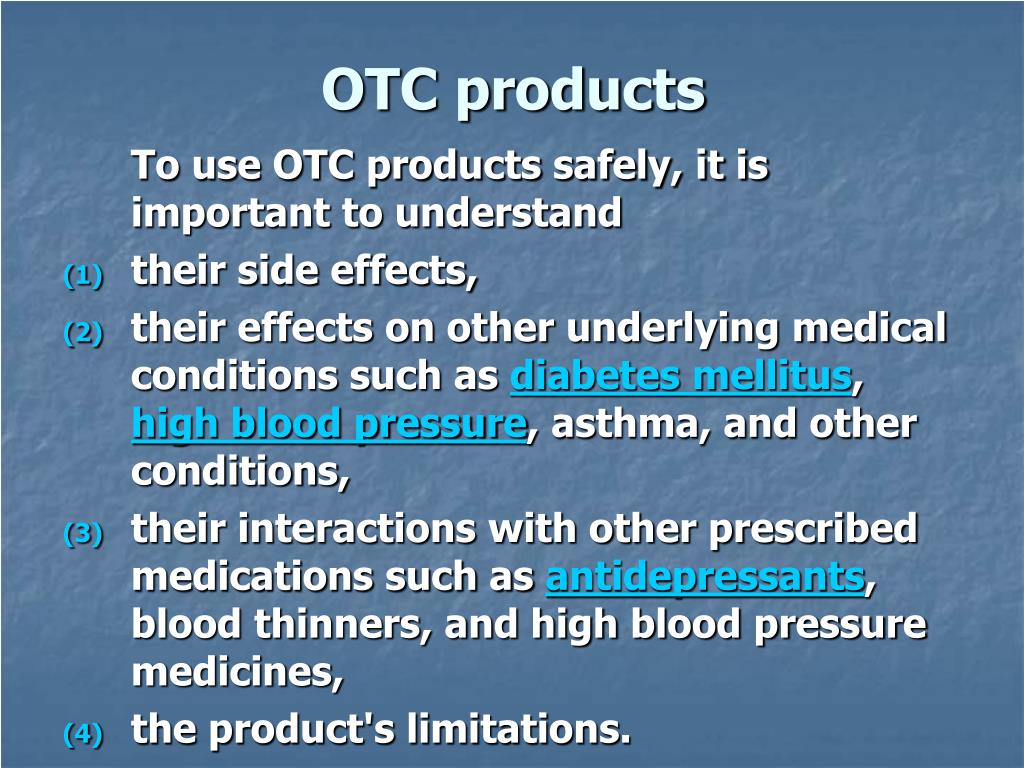 OTC products

To use OTC products safely, it is important to understand

(1) their side effects,

(2) their effects on other underlying medical conditions such as diabetes mellitus, high blood pressure, asthma, and other conditions,

(3) their interactions with other prescribed medications such as antidepressants, blood thinners, and high blood pressure medicines,

(4) the product's limitations.